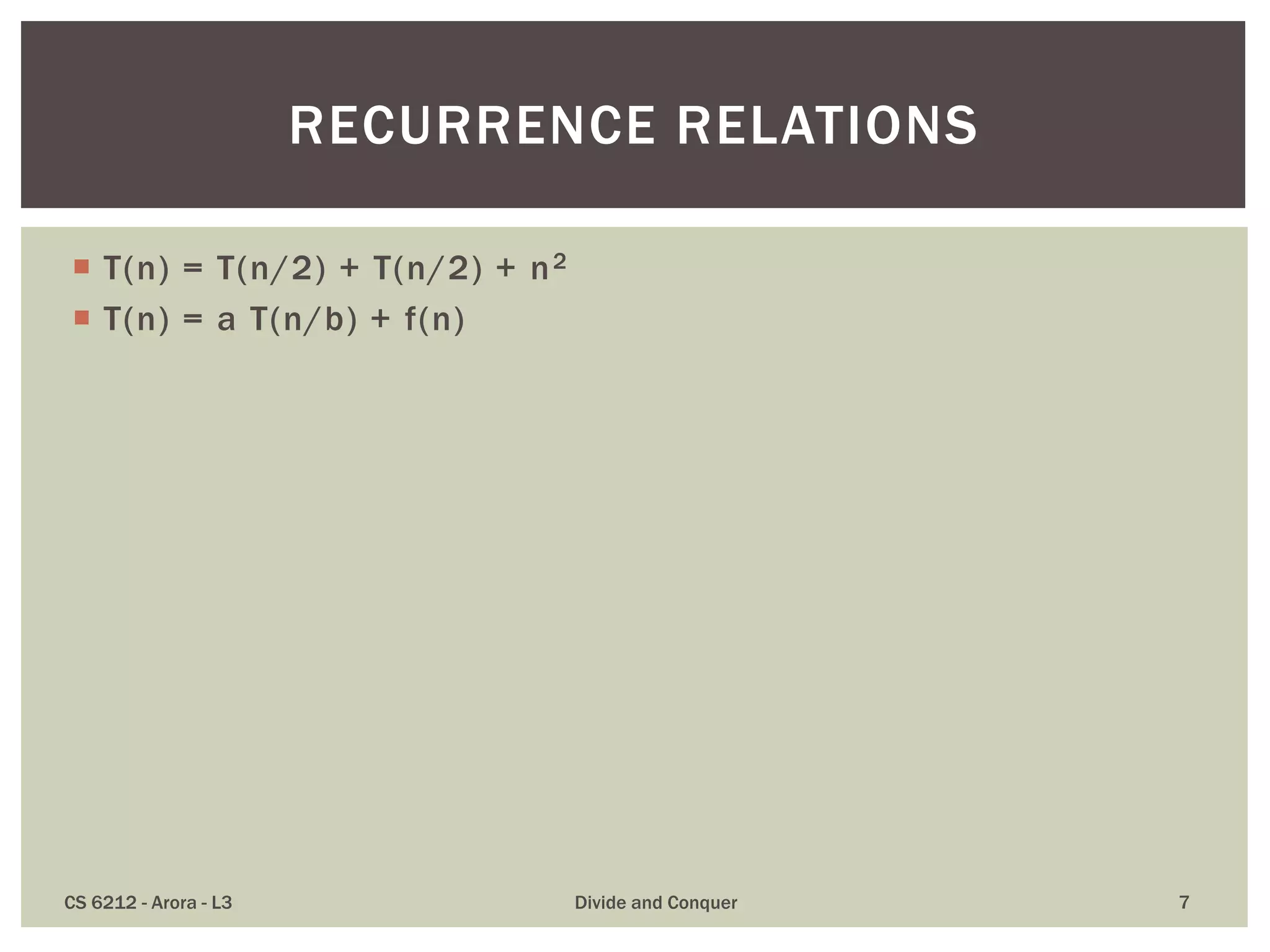 RECURRENCE RELATIONS

- $T(n) = T(n/2) + T(n/2) + n^2$
- $T(n) = a\ T(n/b) + f(n)$

CS 6212 - Arora - L3

Divide and Conquer

7